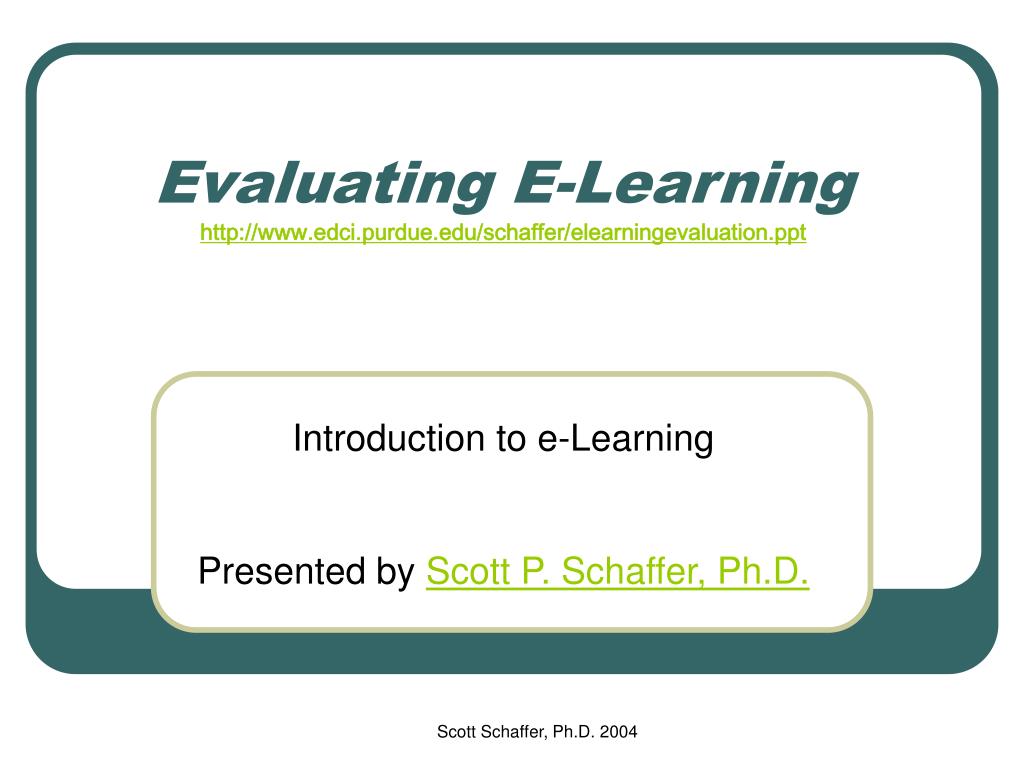 Evaluating E-Learning
http://www.edci.purdue.edu/schaffer/elearningevaluation.ppt

Introduction to e-Learning

Presented by Scott P. Schaffer, Ph.D.

Scott Schaffer, Ph.D. 2004